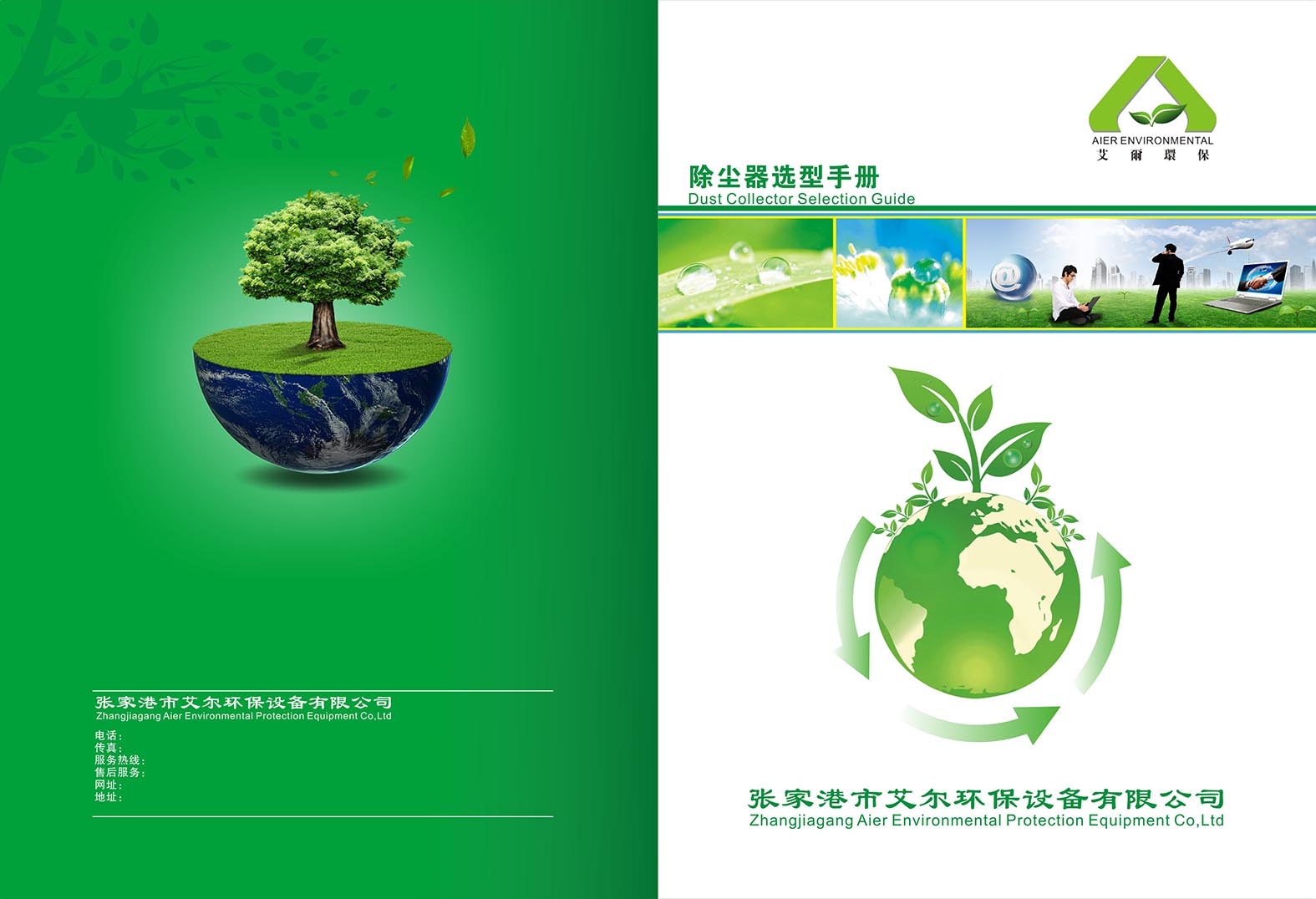 张家港市艾尔环保设备有限公司
Zhangjiagang Aier Environmental Protection Equipment Co,Ltd

电话：
传真：
服务热线：
售后服务：
网址：
地址：

AIER ENVIRONMENTAL
艾 爾 環 保

除尘器选型手册
Dust Collector Selection Guide

张家港市艾尔环保设备有限公司
Zhangjiagang Aier Environmental Protection Equipment Co,Ltd